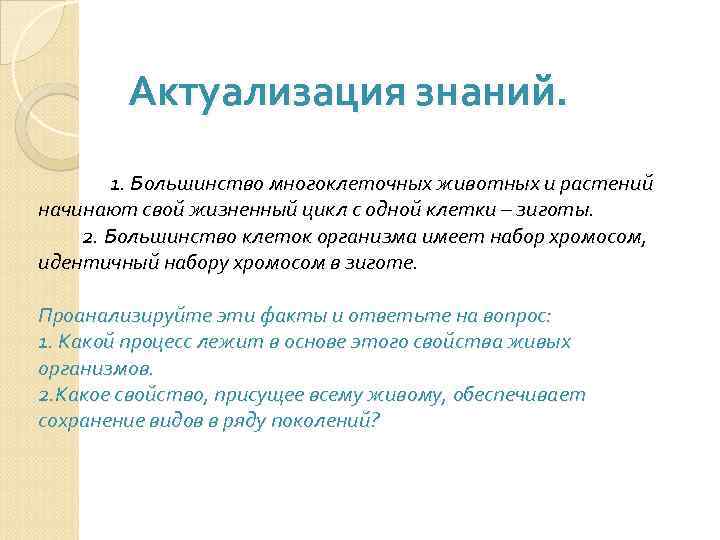 Актуализация знаний.

1. Большинство многоклеточных животных и растений начинают свой жизненный цикл с одной клетки – зиготы.

2. Большинство клеток организма имеет набор хромосом, идентичный набору хромосом в зиготе.

Проанализируйте эти факты и ответьте на вопрос:
1. Какой процесс лежит в основе этого свойства живых организмов.
2.Какое свойство, присущее всему живому, обеспечивает сохранение видов в ряду поколений?